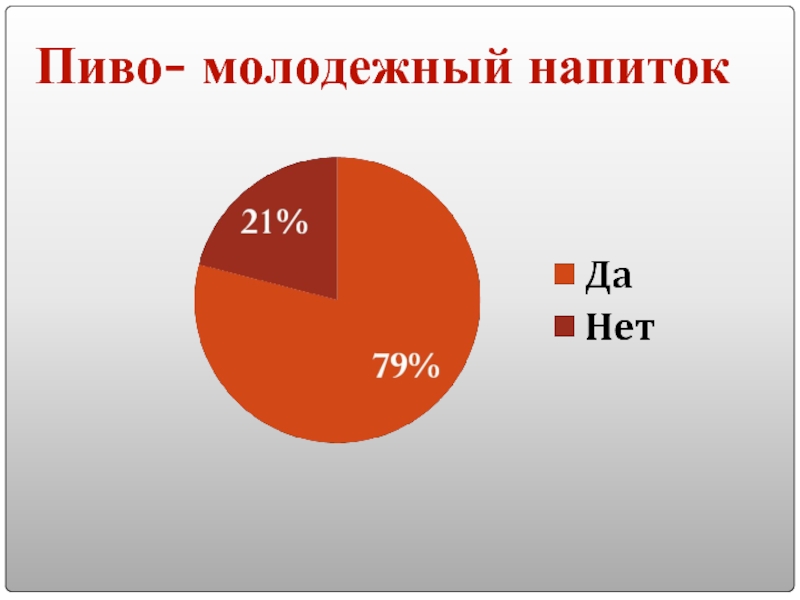 Пиво- молодежный напиток

21%

79%

Да
Нет